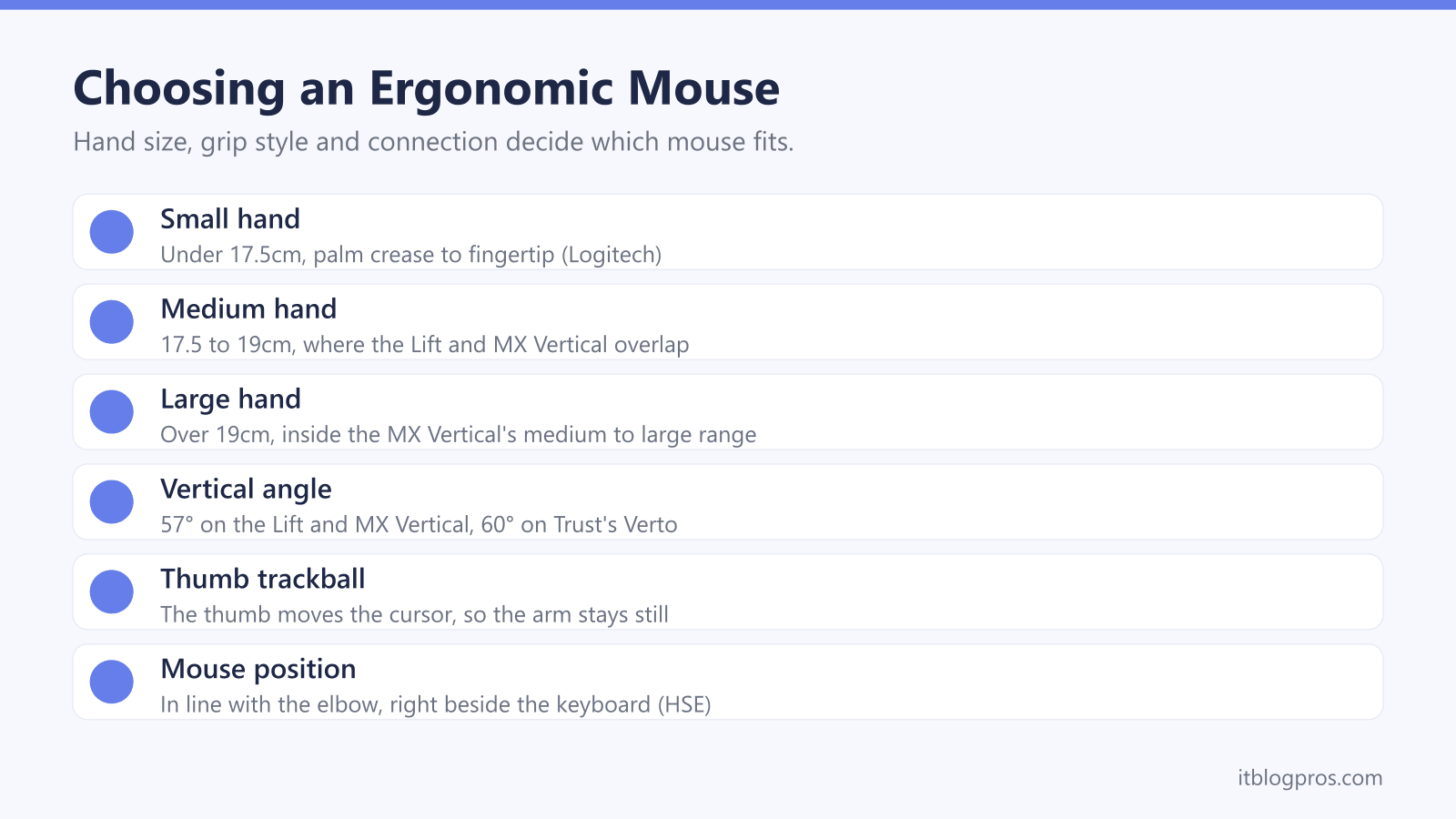 Choosing an Ergonomic Mouse

Hand size, grip style and connection decide which mouse fits.

Small hand

Under 17.5cm, palm crease to fingertip (Logitech)

Medium hand

17.5 to 19cm, where the Lift and MX Vertical overlap

Large hand

Over 19cm, inside the MX Vertical's medium to large range

Vertical angle

57° on the Lift and MX Vertical, 60° on Trust's Verto

Thumb trackball

The thumb moves the cursor, so the arm stays still

Mouse position

In line with the elbow, right beside the keyboard (HSE)

itblogpros.com